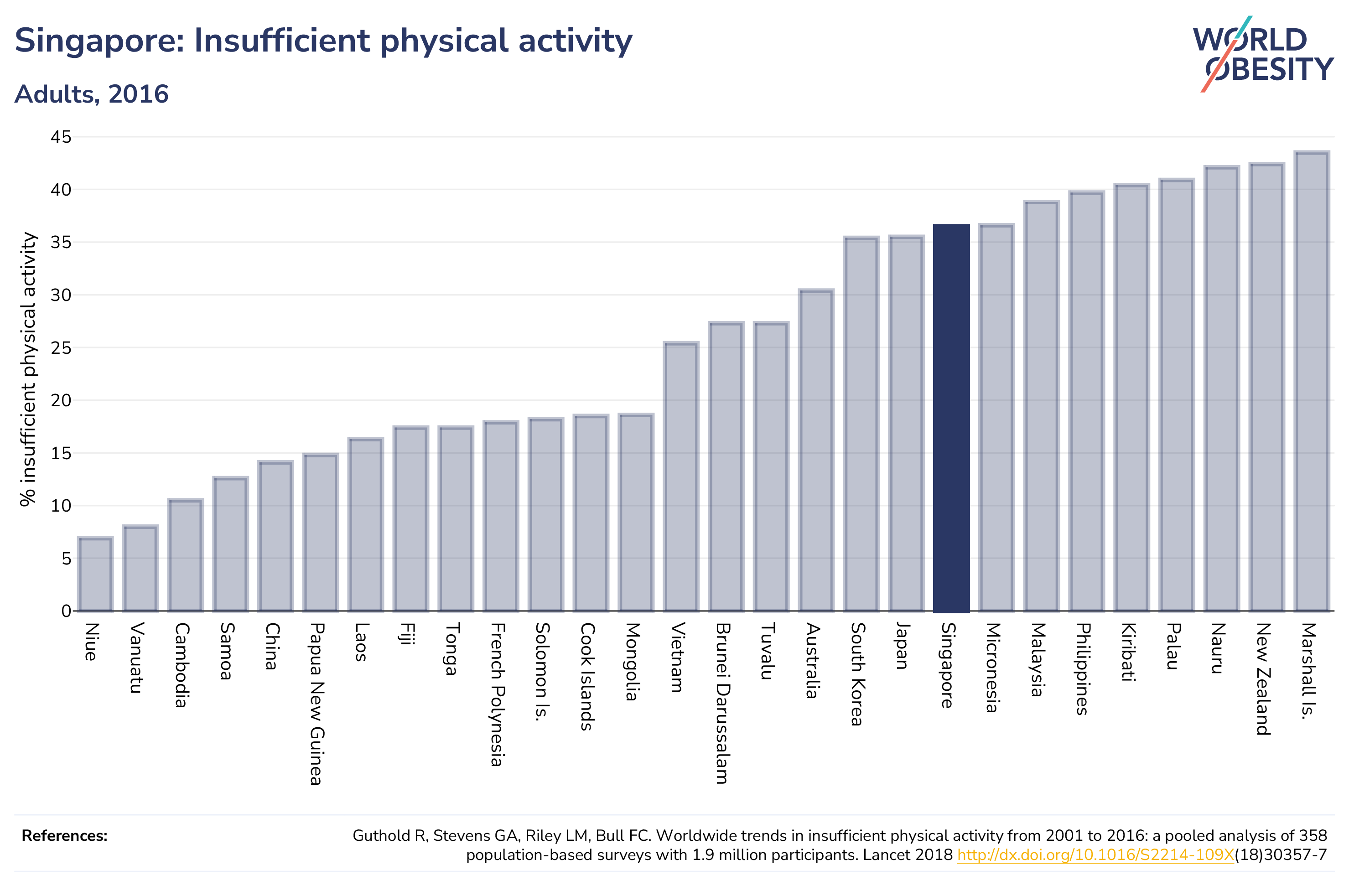 Singapore: Insufficient physical activity

Adults, 2016

WORLD OBESITY

% insufficient physical activity

45
40
35
30
25
20
15
10
5
0

Niue
Vanuatu
Cambodia
Samoa
China
Papua New Guinea
Laos
Fiji
Tonga
French Polynesia
Solomon Is.
Cook Islands
Mongolia
Vietnam
Brunei Darussalam
Tuvalu
Australia
South Korea
Japan
Singapore
Micronesia
Malaysia
Philippines
Kiribati
Palau
Nauru
New Zealand
Marshall Is.

References:

Guthold R, Stevens GA, Riley LM, Bull FC. Worldwide trends in insufficient physical activity from 2001 to 2016: a pooled analysis of 358 population-based surveys with 1.9 million participants. Lancet 2018 http://dx.doi.org/10.1016/S2214-109X(18)30357-7